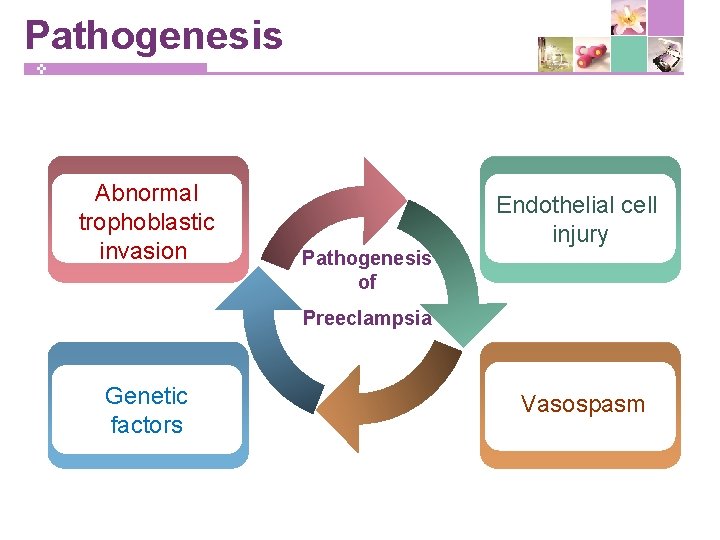 Pathogenesis

Abnormal trophoblastic invasion

Endothelial cell injury

Pathogenesis of

Preeclampsia

Genetic factors

Vasospasm